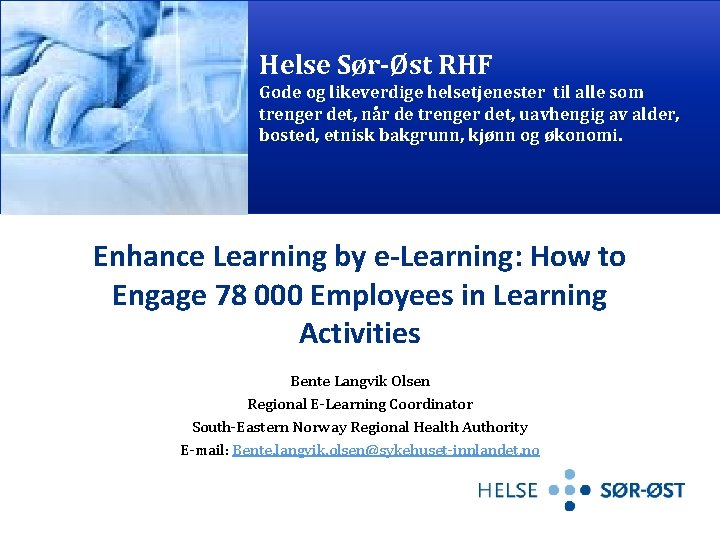 Helse Sør-Øst RHF

Gode og likeverdige helsetjenester til alle som trenger det, når de trenger det, uavhengig av alder, bosted, etnisk bakgrunn, kjønn og økonomi.

Enhance Learning by e-Learning: How to Engage 78 000 Employees in Learning Activities

Bente Langvik Olsen
Regional E-Learning Coordinator
South-Eastern Norway Regional Health Authority
E-mail: Bente.langvik.olsen@sykehuset-innlandet.no

HELSE SØR-ØST